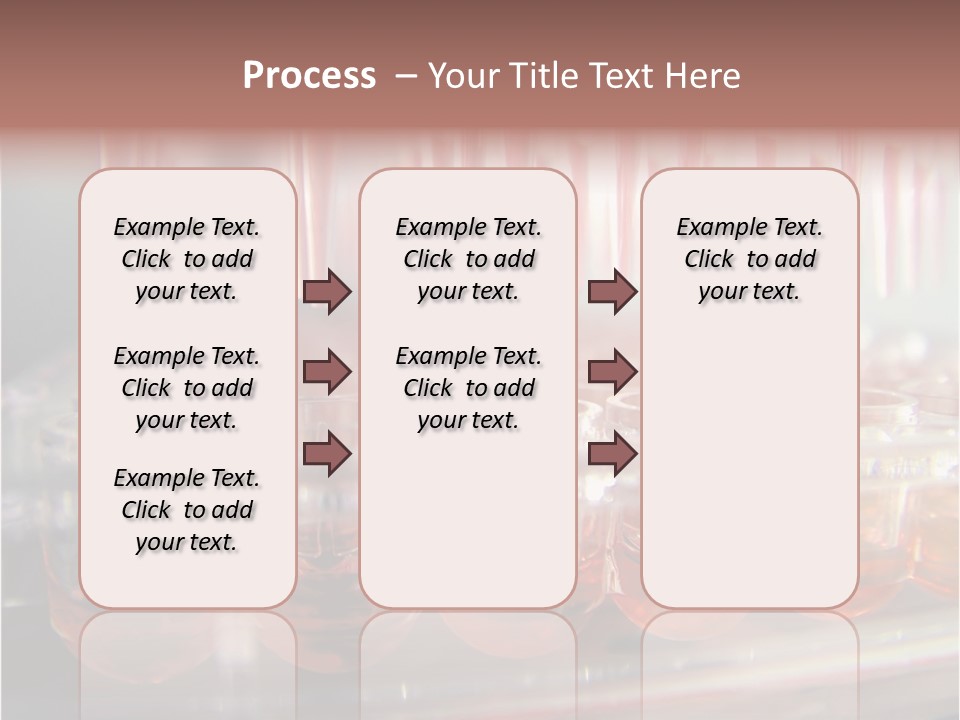 Process – Your Title Text Here

Example Text. Click to add your text.

Example Text. Click to add your text.

Example Text. Click to add your text.

Example Text. Click to add your text.

Example Text. Click to add your text.

Example Text. Click to add your text.